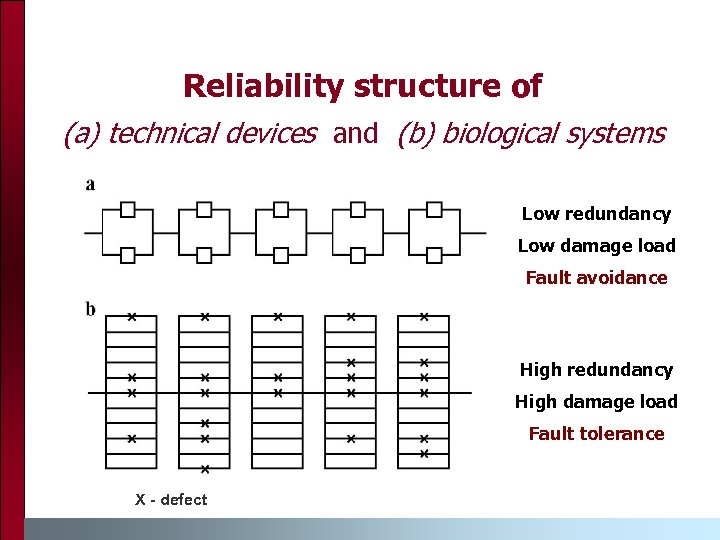 Reliability structure of

(a) technical devices and (b) biological systems

a

Low redundancy

Low damage load

Fault avoidance

b

High redundancy

High damage load

Fault tolerance

X - defect